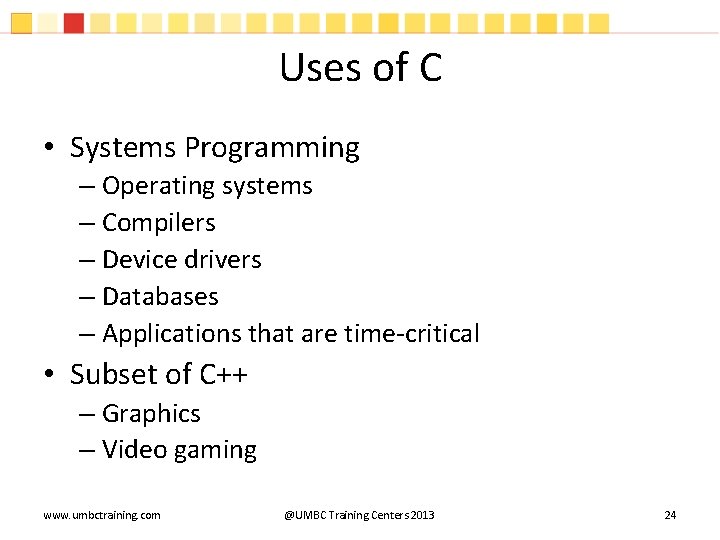 Uses of C

• Systems Programming
  – Operating systems
  – Compilers
  – Device drivers
  – Databases
  – Applications that are time-critical
• Subset of C++
  – Graphics
  – Video gaming

www.umbctraining.com @UMBC Training Centers 2013 24